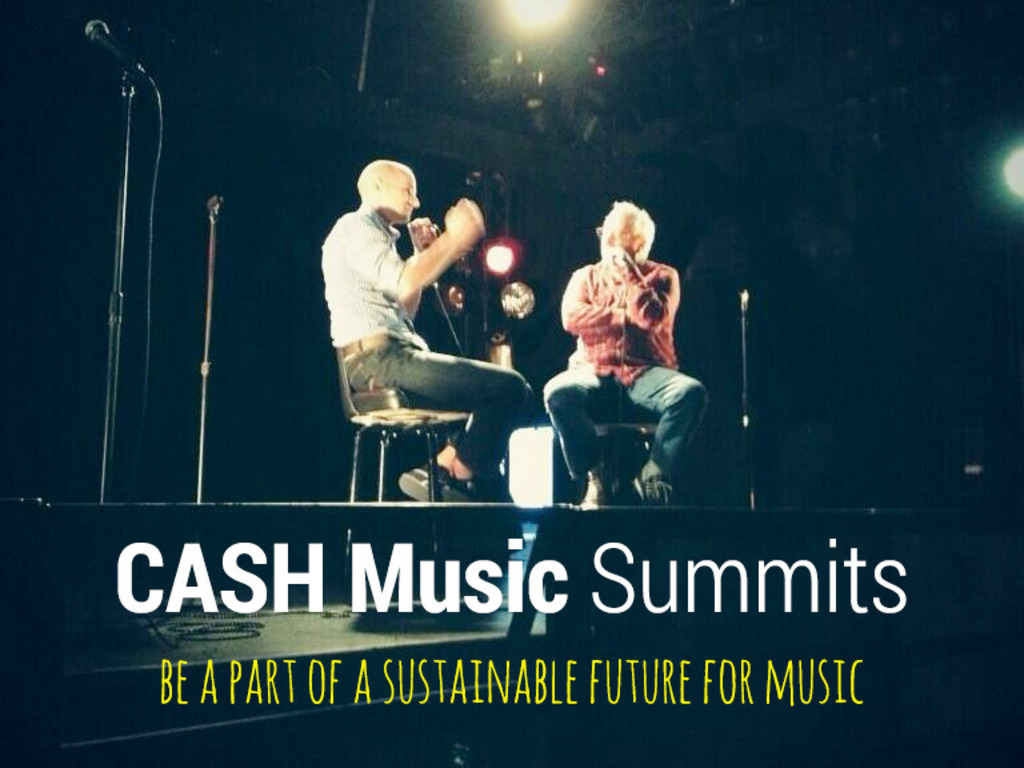 CASH Music Summits

BE A PART OF A SUSTAINABLE FUTURE FOR MUSIC